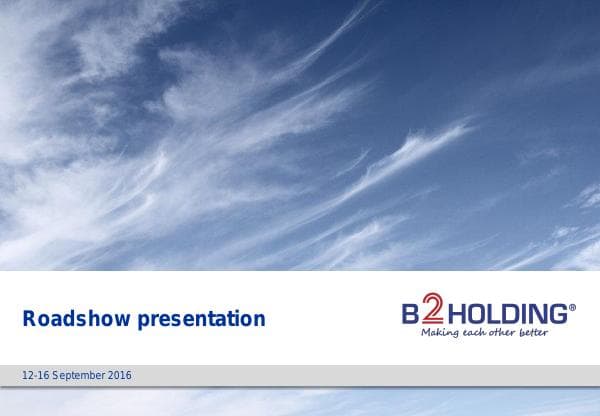 Roadshow presentation

B2HOLDING®
Making each other better

12-16 September 2016